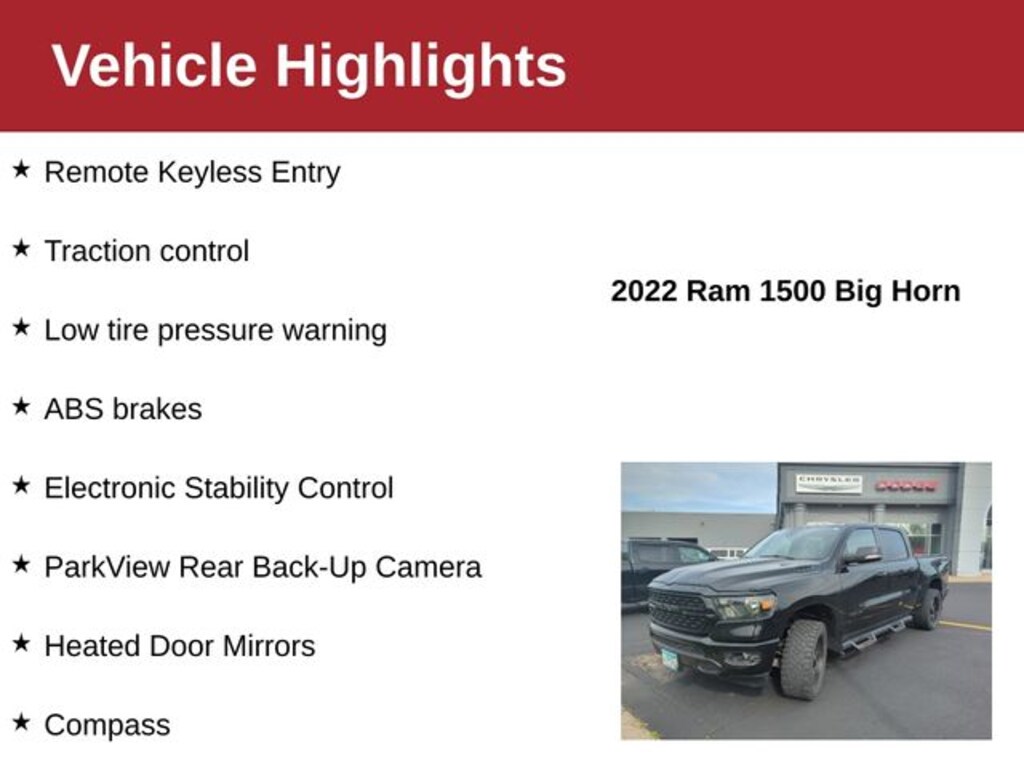 Vehicle Highlights

★ Remote Keyless Entry

★ Traction control

★ Low tire pressure warning

★ ABS brakes

★ Electronic Stability Control

★ ParkView Rear Back-Up Camera

★ Heated Door Mirrors

★ Compass

2022 Ram 1500 Big Horn

CHRYSLER

DODGE